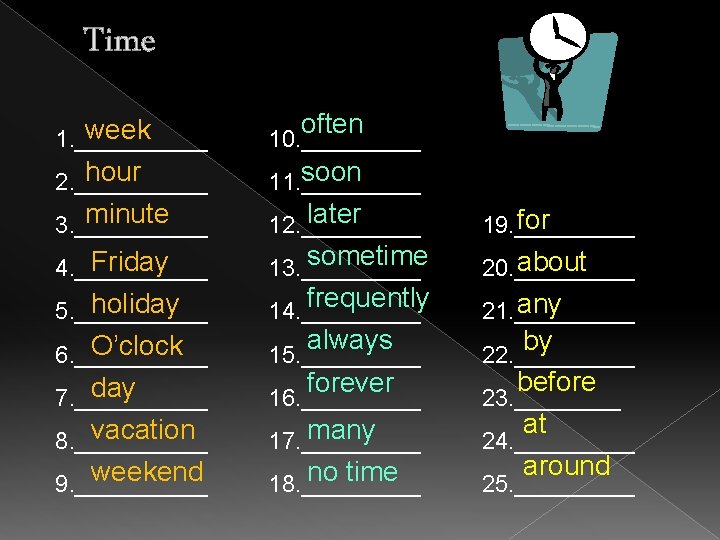 Time

1. week
2. hour
3. minute
4. Friday
5. holiday
6. O'clock
7. day
8. vacation
9. weekend

10. often
11. soon
12. later
13. sometime
14. frequently
15. always
16. forever
17. many
18. no time

19. for
20. about
21. any
22. by
23. before
24. at
25. around